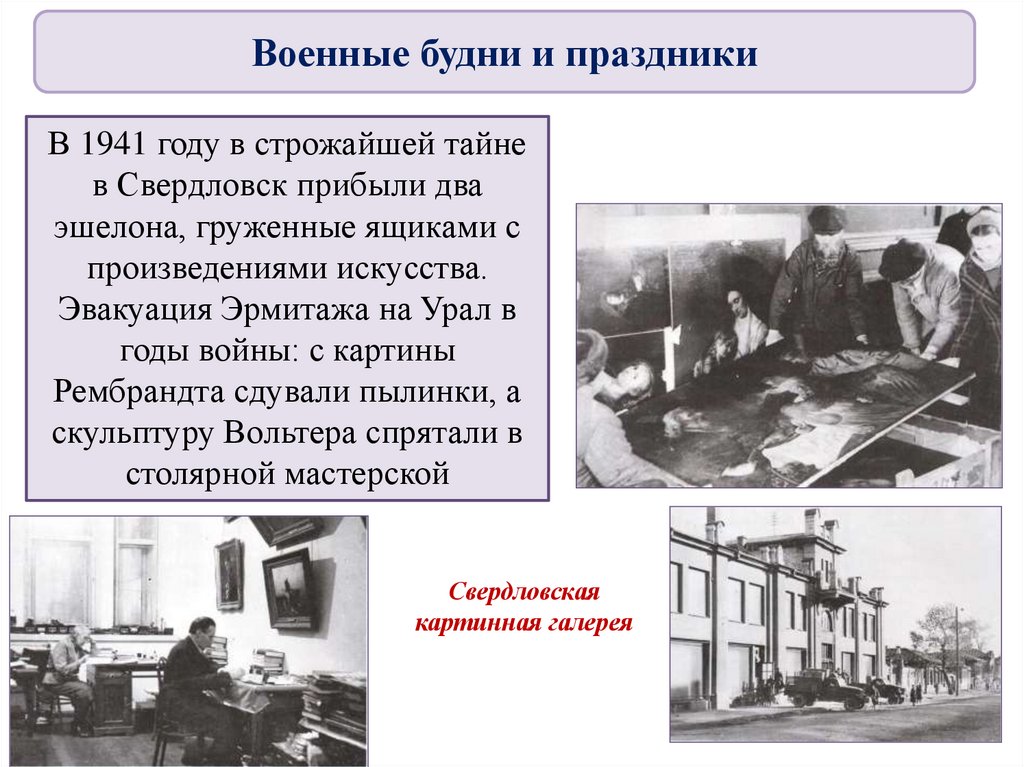 Военные будни и праздники

В 1941 году в строжайшей тайне в Свердловск прибыли два эшелона, груженные ящиками с произведениями искусства. Эвакуация Эрмитажа на Урал в годы войны: с картины Рембрандта сдували пылинки, а скульптуру Вольтера спрятали в столярной мастерской

Свердловская картинная галерея